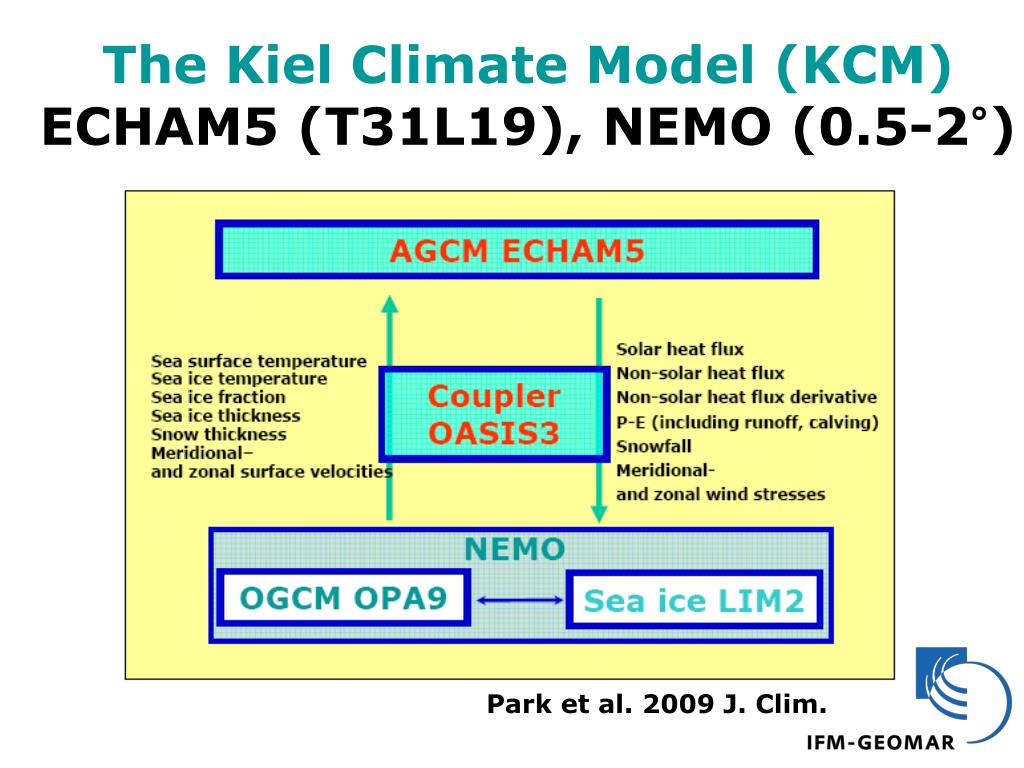 The Kiel Climate Model (KCM)
ECHAM5 (T31L19), NEMO (0.5-2°)

AGCM ECHAM5

Sea surface temperature
Sea ice temperature
Sea ice fraction
Sea ice thickness
Snow thickness
Meridional–
and zonal surface velocities

Coupler
OASIS3

Solar heat flux
Non-solar heat flux
Non-solar heat flux derivative
P-E (including runoff, calving)
Snowfall
Meridional-
and zonal wind stresses

NEMO

OGCM OPA9

Sea ice LIM2

Park et al. 2009 J. Clim.

IFM-GEOMAR